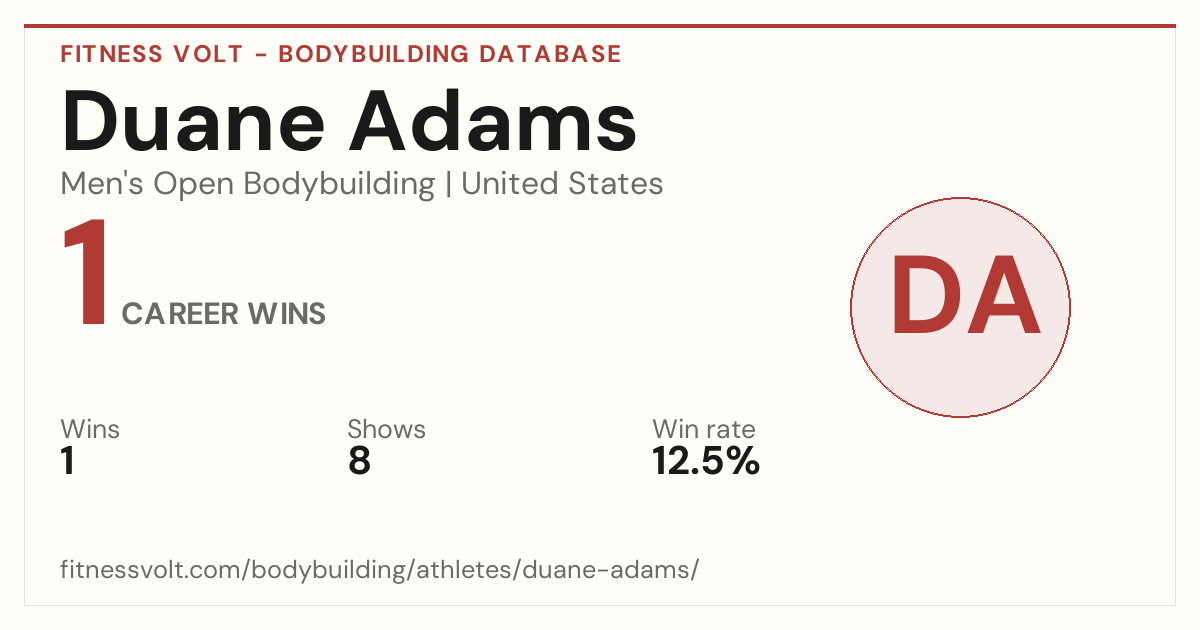 FITNESS VOLT - BODYBUILDING DATABASE

Duane Adams

Men's Open Bodybuilding | United States

1 CAREER WINS

DA

Wins
1

Shows
8

Win rate
12.5%

fitnessvolt.com/bodybuilding/athletes/duane-adams/